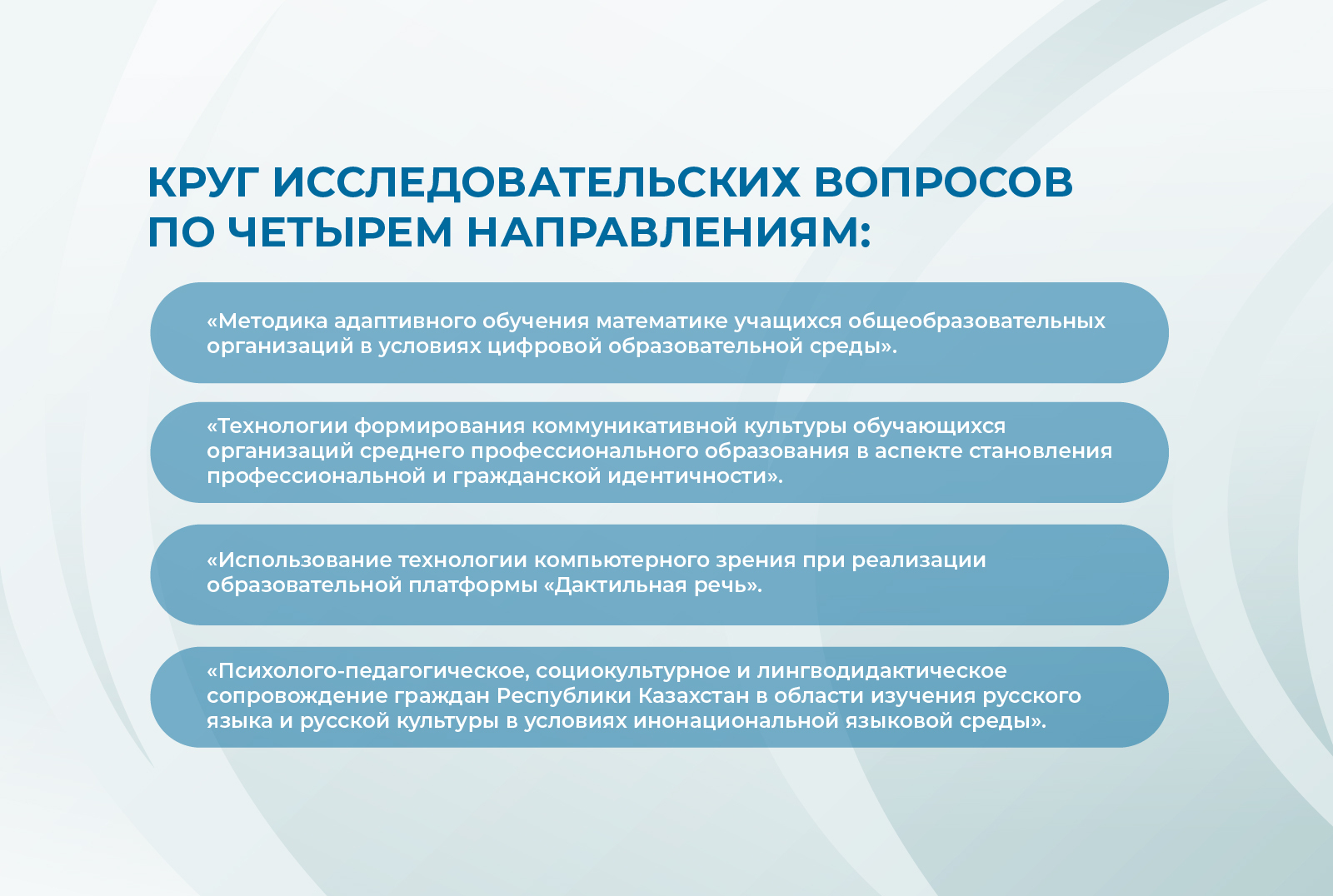 КРУГ ИССЛЕДОВАТЕЛЬСКИХ ВОПРОСОВ ПО ЧЕТЫРЕМ НАПРАВЛЕНИЯМ:

«Методика адаптивного обучения математике учащихся общеобразовательных организаций в условиях цифровой образовательной среды».

«Технологии формирования коммуникативной культуры обучающихся организаций среднего профессионального образования в аспекте становления профессиональной и гражданской идентичности».

«Использование технологии компьютерного зрения при реализации образовательной платформы «Дактильная речь».

«Психолого-педагогическое, социокультурное и лингводидактическое сопровождение граждан Республики Казахстан в области изучения русского языка и русской культуры в условиях инонациональной языковой среды».